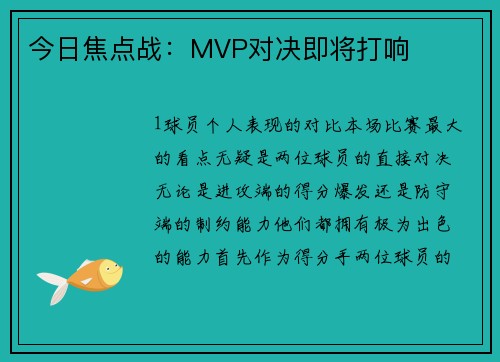 今日焦点战：MVP对决即将打响

1球员个人表现的对比本场比赛最大的看点无疑是两位球员的直接对决无论是进攻端的得分爆发还是防守端的制约能力他们都拥有极为出色的能力首先作为得分手两位球员的